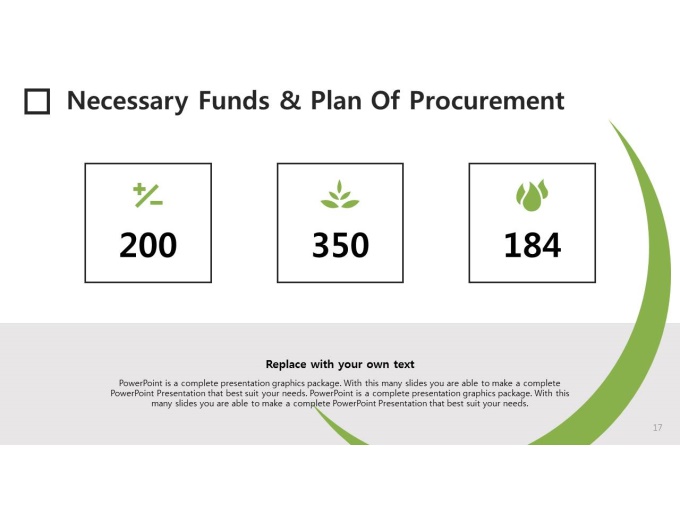 Necessary Funds & Plan Of Procurement

200

350

184

Replace with your own text

PowerPoint is a complete presentation graphics package. With this many slides you are able to make a complete PowerPoint Presentation that best suit your needs. PowerPoint is a complete presentation graphics package. With this many slides you are able to make a complete PowerPoint Presentation that best suit your needs.

17